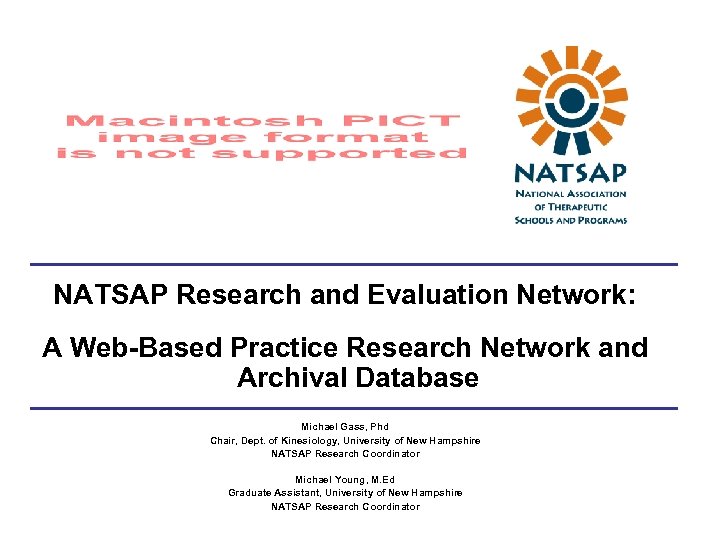 Macintosh PICT image format is not supported

NATSAP
NATIONAL ASSOCIATION OF THERAPEUTIC SCHOOLS AND PROGRAMS

NATSAP Research and Evaluation Network:

A Web-Based Practice Research Network and Archival Database

Michael Gass, Phd
Chair, Dept. of Kinesiology, University of New Hampshire
NATSAP Research Coordinator

Michael Young, M.Ed
Graduate Assistant, University of New Hampshire
NATSAP Research Coordinator